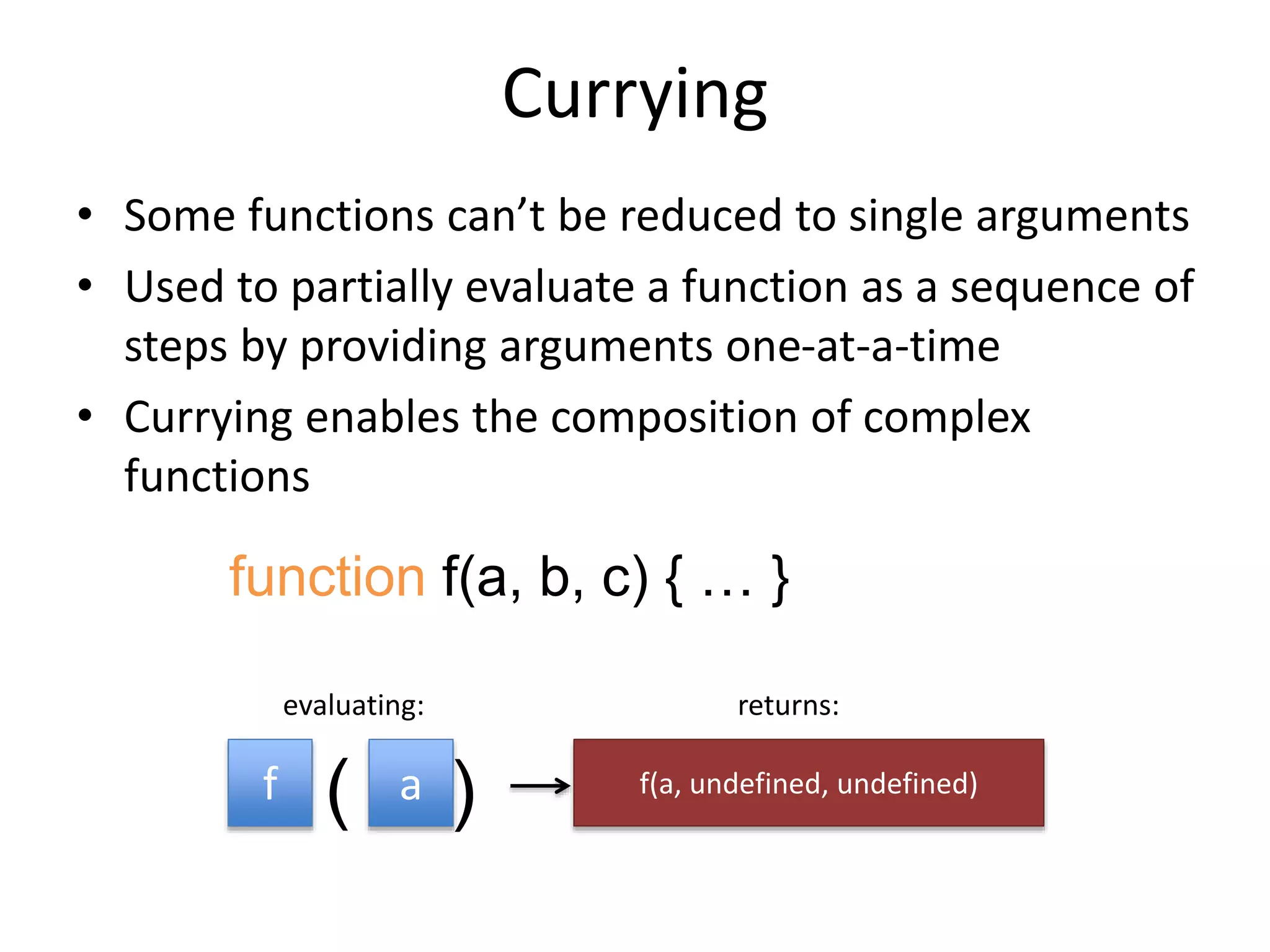 Currying

• Some functions can’t be reduced to single arguments
• Used to partially evaluate a function as a sequence of steps by providing arguments one-at-a-time
• Currying enables the composition of complex functions

function f(a, b, c) { … }

evaluating:

returns:

f ( a ) → f(a, undefined, undefined)